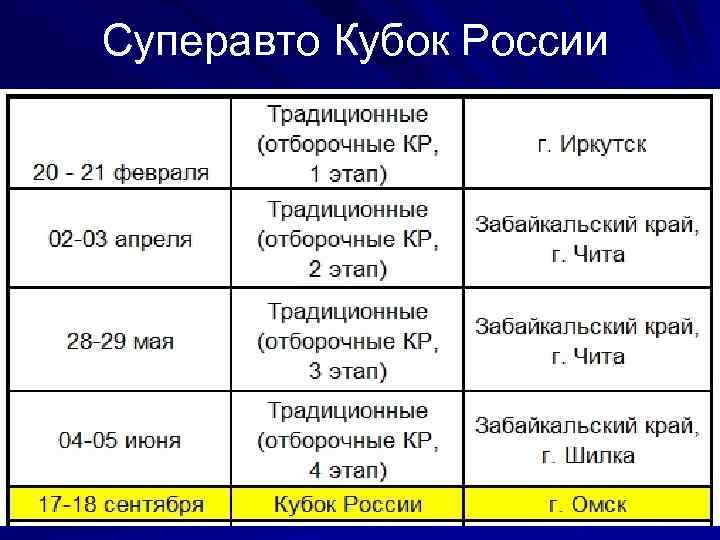 Суперавто Кубок России

| | | |
|---|---|---|
| 20 - 21 февраля | Традиционные (отборочные КР, 1 этап) | г. Иркутск |
| 02-03 апреля | Традиционные (отборочные КР, 2 этап) | Забайкальский край, г. Чита |
| 28-29 мая | Традиционные (отборочные КР, 3 этап) | Забайкальский край, г. Чита |
| 04-05 июня | Традиционные (отборочные КР, 4 этап) | Забайкальский край, г. Шилка |
| 17-18 сентября | Кубок России | г. Омск |